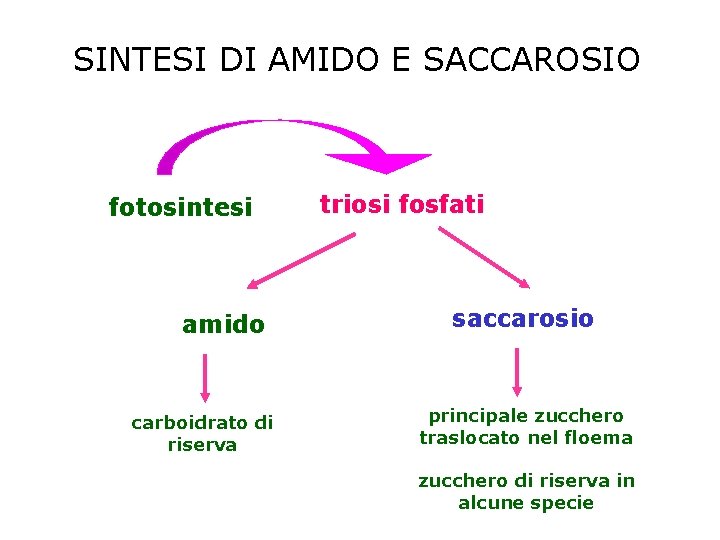 SINTESI DI AMIDO E SACCAROSIO

fotosintesi

triosi fosfati

amido

saccarosio

carboidrato di riserva

principale zucchero traslocato nel floema

zucchero di riserva in alcune specie